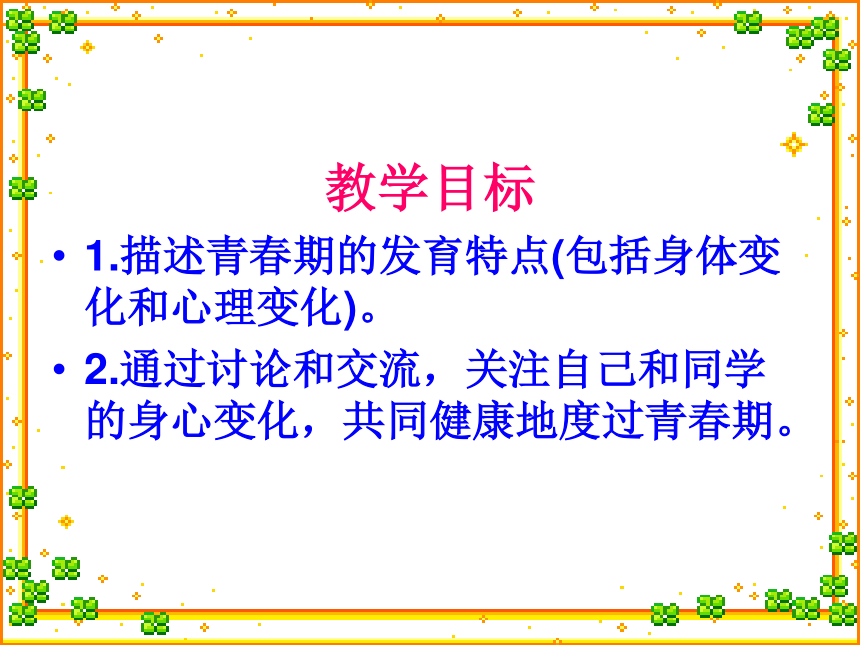 教学目标

• 1.描述青春期的发育特点(包括身体变化和心理变化)。

• 2.通过讨论和交流，关注自己和同学的身心变化，共同健康地度过青春期。